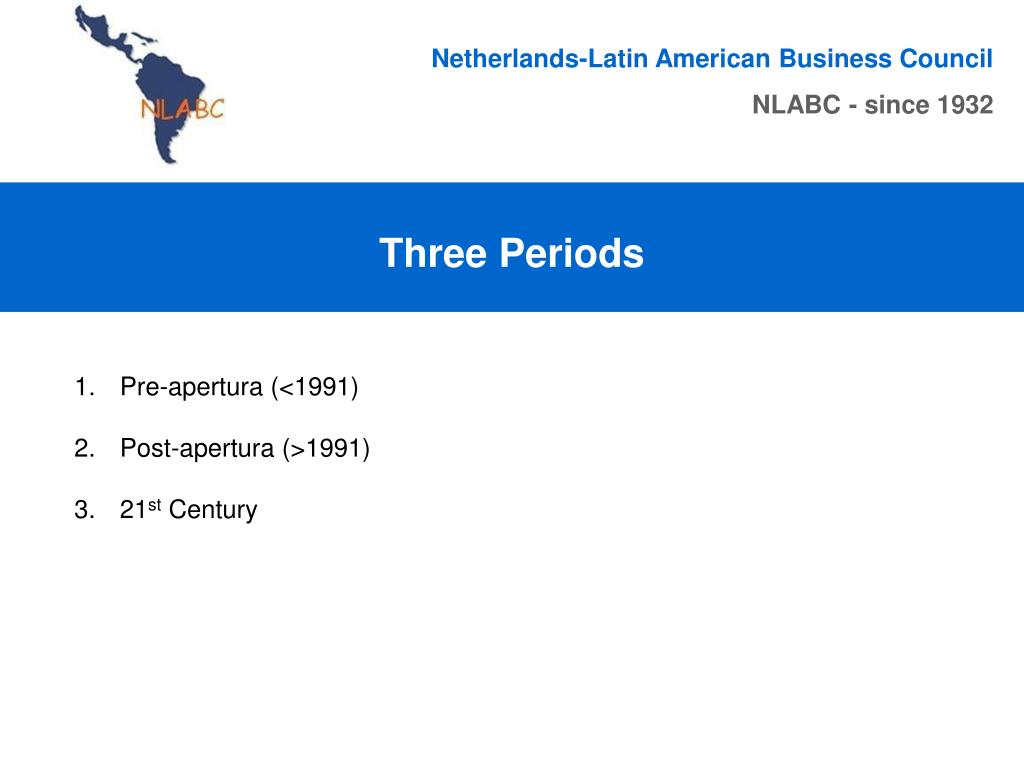 NLABC

Netherlands-Latin American Business Council

NLABC - since 1932

Three Periods

1. Pre-apertura (<1991)

2. Post-apertura (>1991)

3. 21$^{st}$ Century